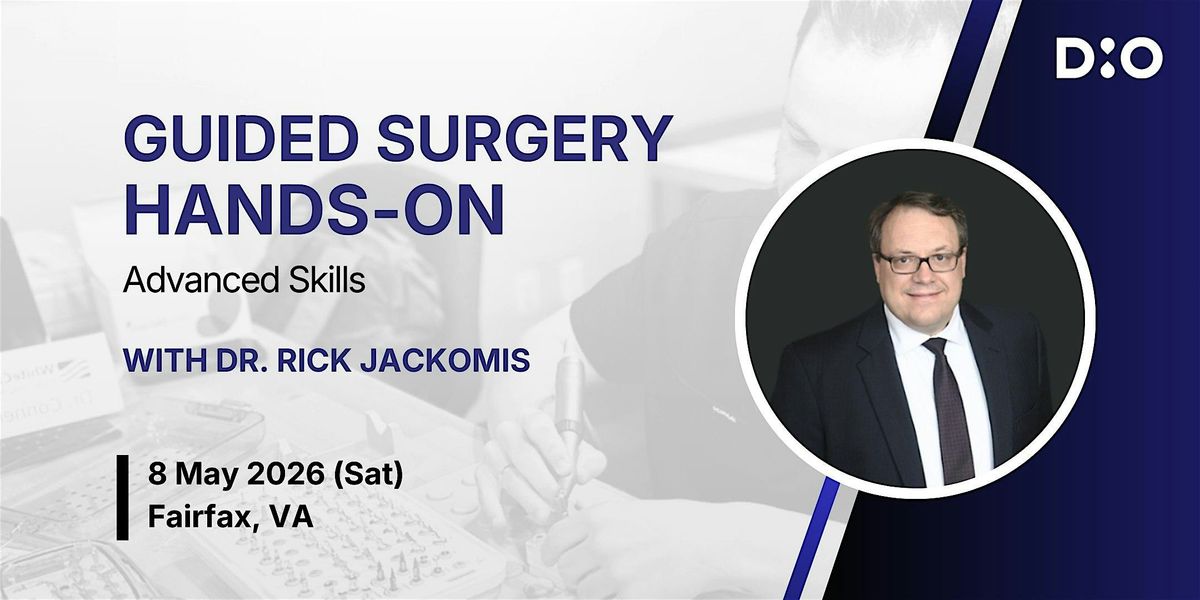 D:O

GUIDED SURGERY
HANDS-ON

Advanced Skills

WITH DR. RICK JACKOMIS

8 May 2026 (Sat)
Fairfax, VA